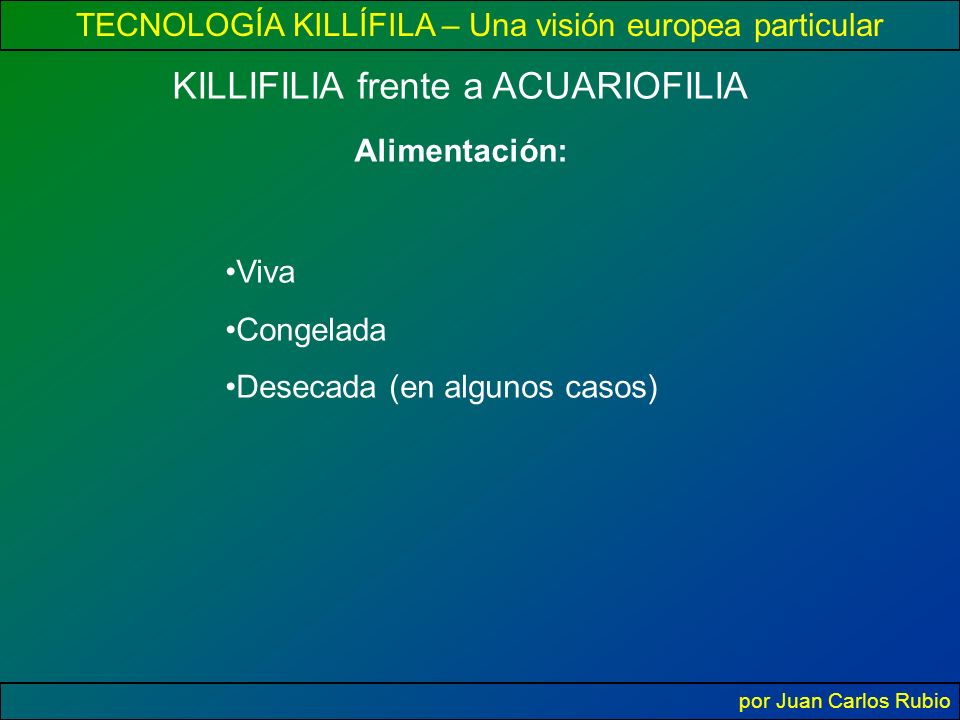 TECNOLOGÍA KILLÍFILA – Una visión europea particular

KILLIFILIA frente a ACUARIOFILIA

Alimentación:

•Viva

•Congelada

•Desecada (en algunos casos)

por Juan Carlos Rubio